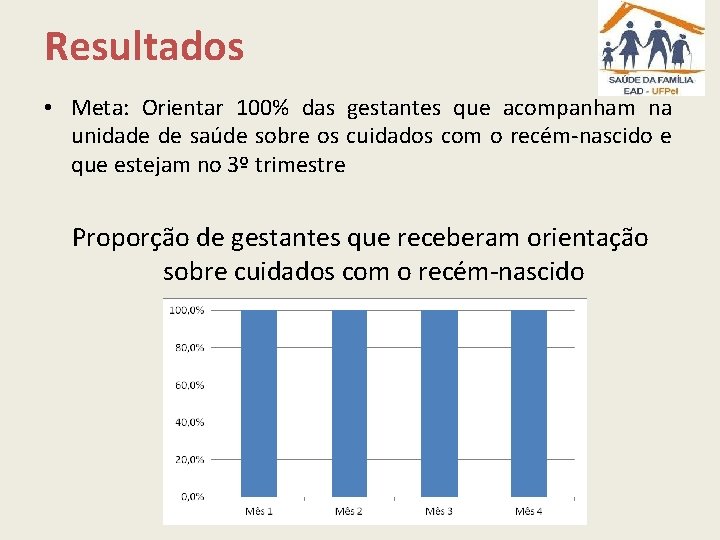 Resultados

SAÚDE DA FAMÍLIA
EAD - UFPel

• Meta: Orientar 100% das gestantes que acompanham na unidade de saúde sobre os cuidados com o recém-nascido e que estejam no 3º trimestre

Proporção de gestantes que receberam orientação sobre cuidados com o recém-nascido

100,0%
80,0%
60,0%
40,0%
20,0%
0,0%
Mês 1
Mês 2
Mês 3
Mês 4